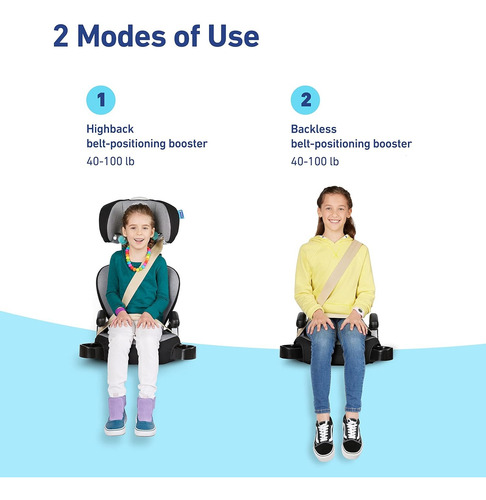 2 Modes of Use

1

Highback
belt-positioning booster
40-100 lb

2

Backless
belt-positioning booster
40-100 lb